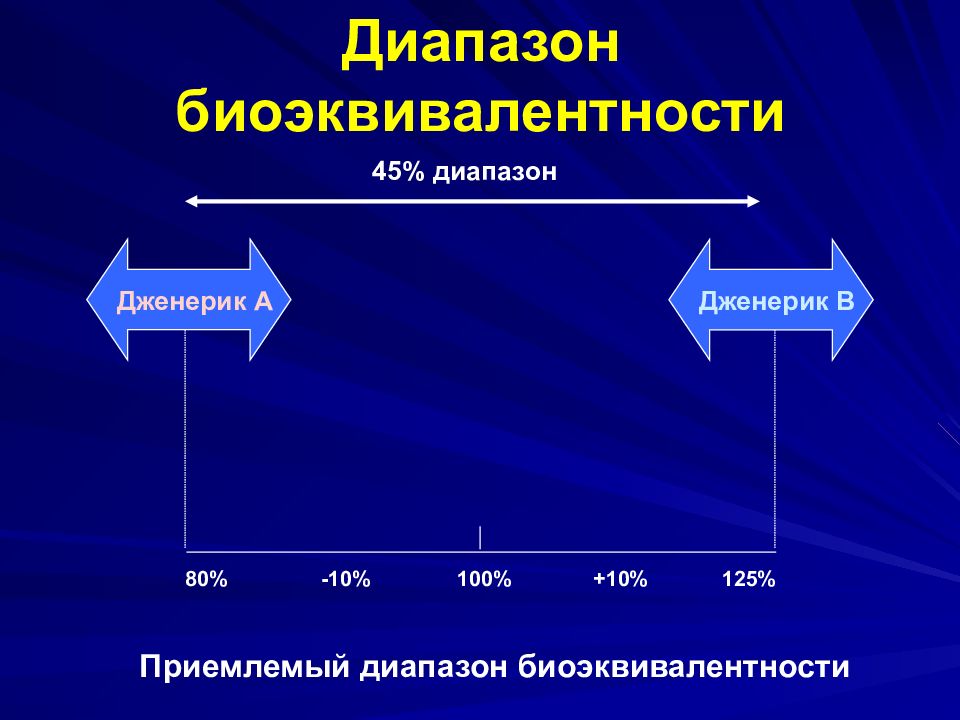 Диапазон биоэквивалентности

45% диапазон

Дженерик А

Дженерик В

80%

-10%

100%

+10%

125%

Приемлемый диапазон биоэквивалентности